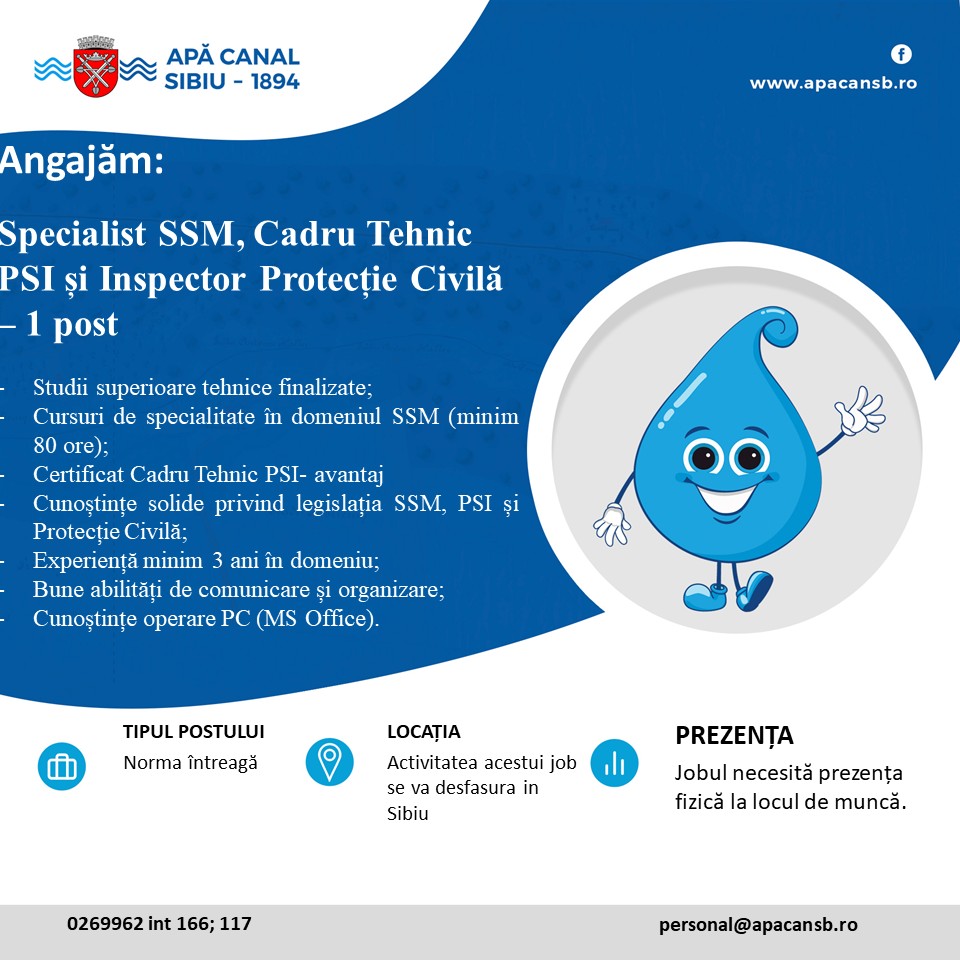 APĂ CANAL
SIBIU - 1894

www.apacansb.ro

Angajăm:

Specialist SSM, Cadru Tehnic PSI și Inspector Protecție Civilă – 1 post

- Studii superioare tehnice finalizate;
- Cursuri de specialitate în domeniul SSM (minim 80 ore);
- Certificat Cadru Tehnic PSI- avantaj
- Cunoștințe solide privind legislația SSM, PSI și Protecție Civilă;
- Experiență minim 3 ani în domeniu;
- Bune abilități de comunicare și organizare;
- Cunoștințe operare PC (MS Office).

TIPUL POSTULUI
Norma întreagă

LOCAȚIA
Activitatea acestui job se va desfasura in Sibiu

PREZENȚA
Jobul necesită prezența fizică la locul de muncă.

0269962 int 166; 117

personal@apacansb.ro